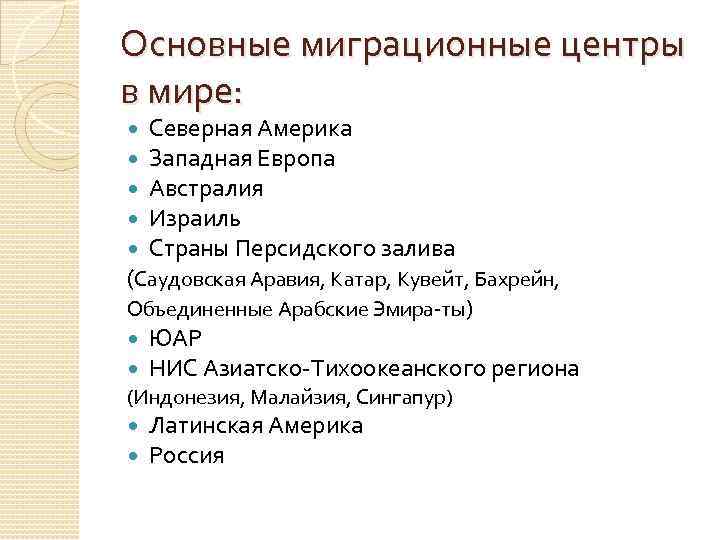 Основные миграционные центры в мире:

- Северная Америка
- Западная Европа
- Австралия
- Израиль
- Страны Персидского залива

(Саудовская Аравия, Катар, Кувейт, Бахрейн, Объединенные Арабские Эмира-ты)

- ЮАР
- НИС Азиатско-Тихоокеанского региона

(Индонезия, Малайзия, Сингапур)

- Латинская Америка
- Россия